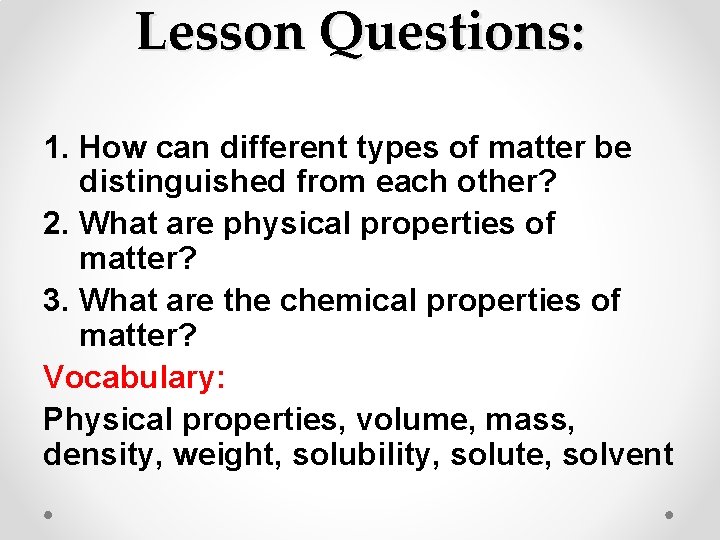 Lesson Questions:

1. How can different types of matter be distinguished from each other?
2. What are physical properties of matter?
3. What are the chemical properties of matter?

Vocabulary:

Physical properties, volume, mass, density, weight, solubility, solute, solvent